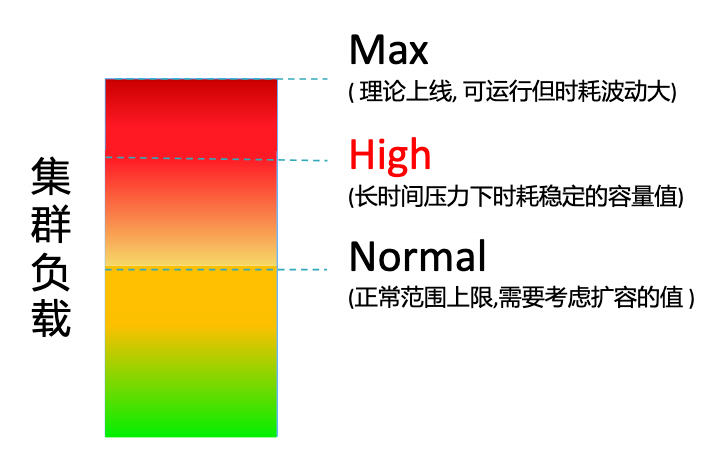 集群负载

Max
( 理论上线, 可运行但时耗波动大)

High
(长时间压力下时耗稳定的容量值)

Normal
(正常范围上限,需要考虑扩容的值 )